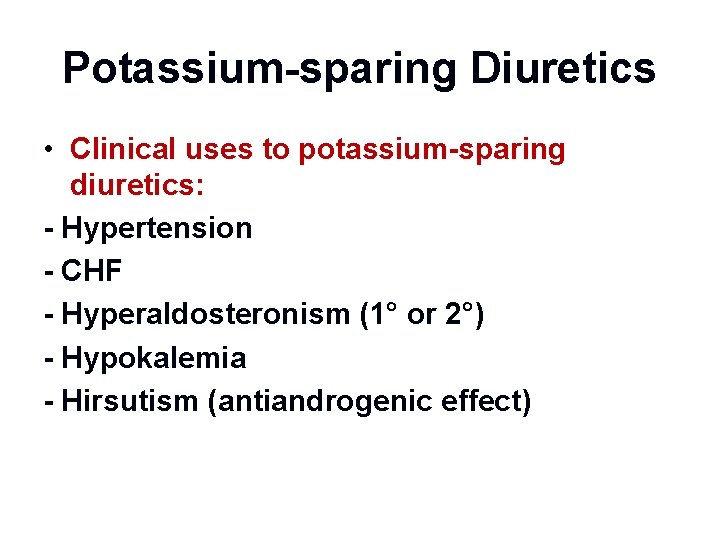 Potassium-sparing Diuretics

• Clinical uses to potassium-sparing diuretics:

- Hypertension
- CHF
- Hyperaldosteronism (1° or 2°)
- Hypokalemia
- Hirsutism (antiandrogenic effect)